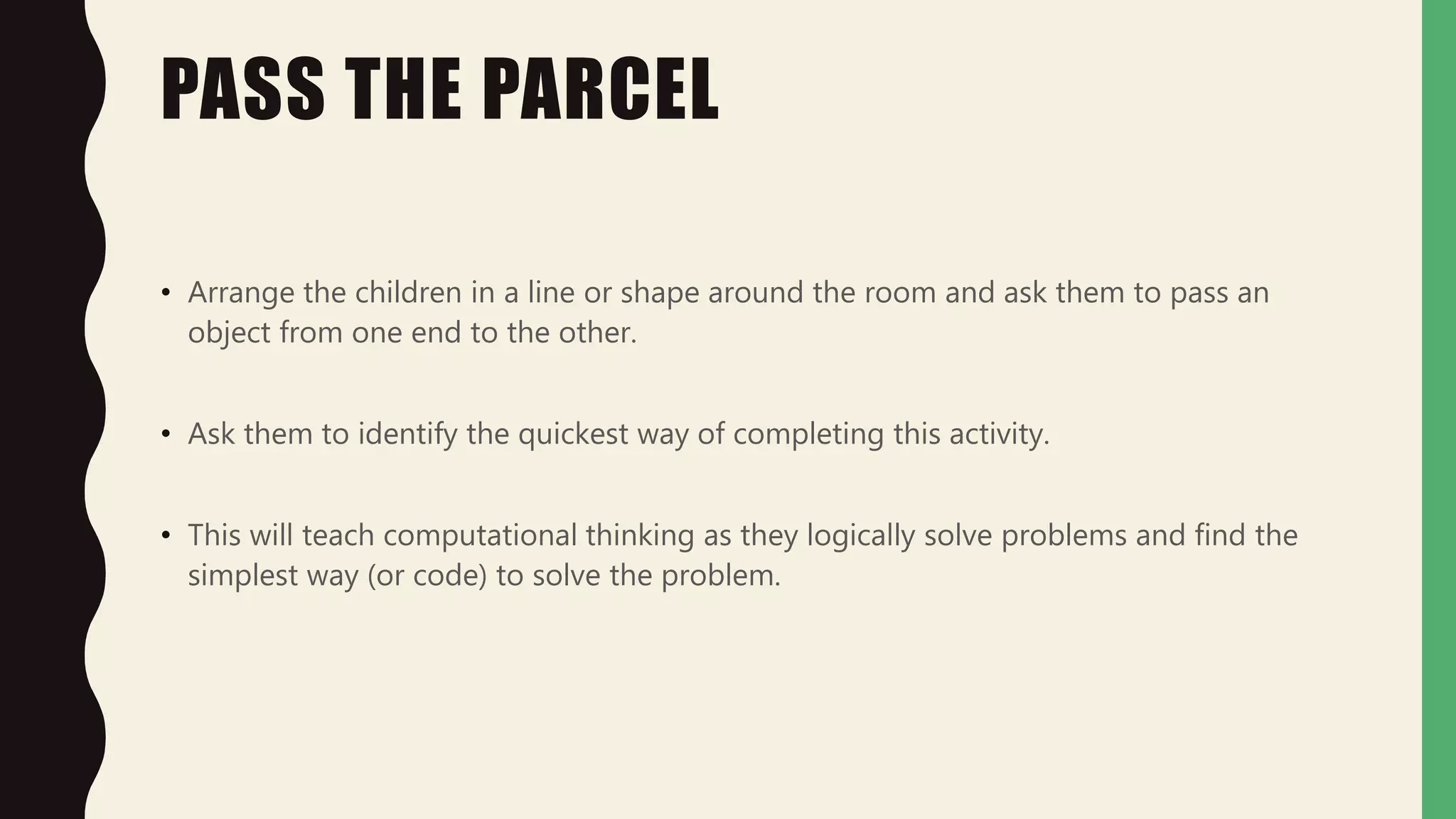 PASS THE PARCEL

• Arrange the children in a line or shape around the room and ask them to pass an object from one end to the other.

• Ask them to identify the quickest way of completing this activity.

• This will teach computational thinking as they logically solve problems and find the simplest way (or code) to solve the problem.